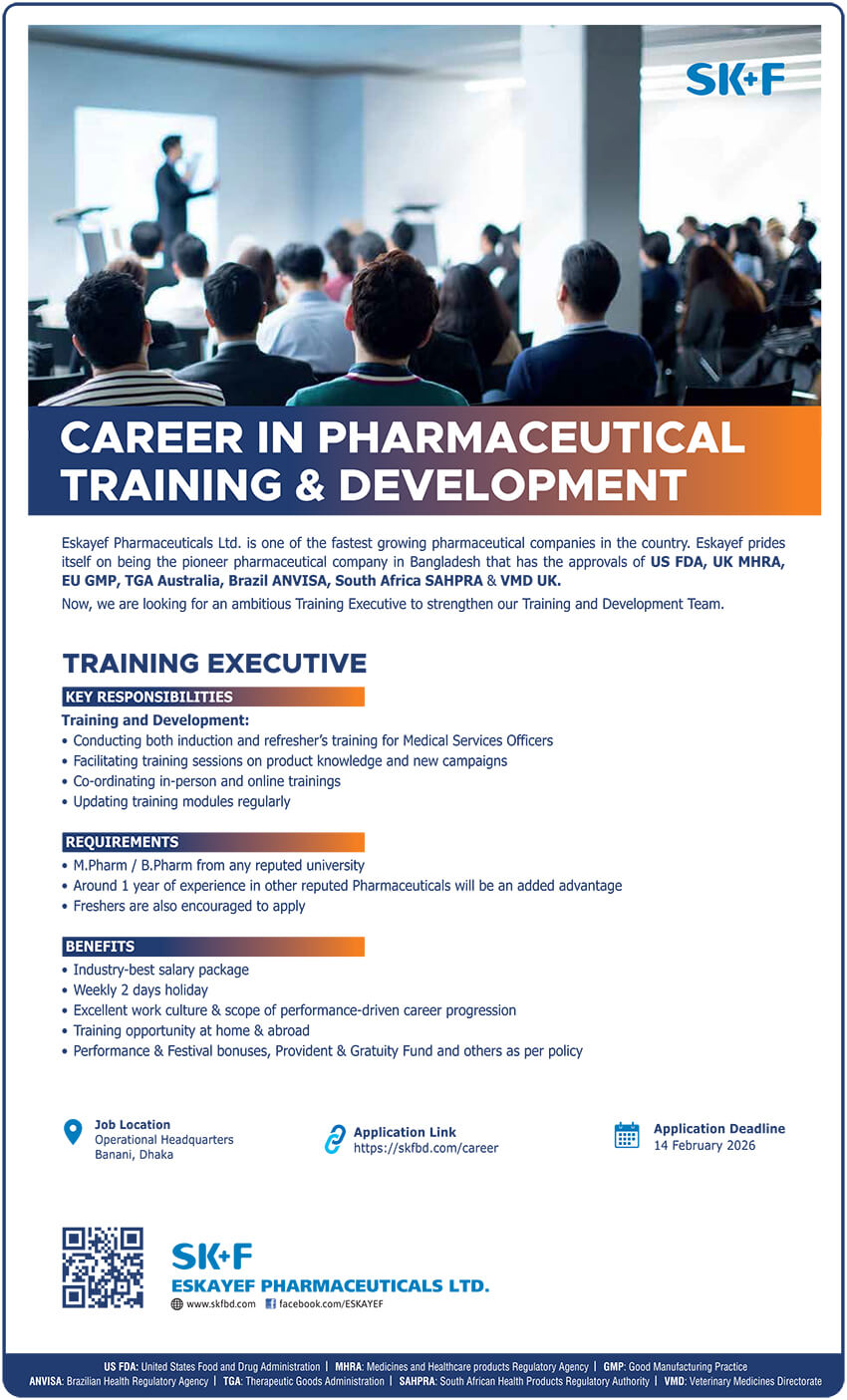 SK+F

CAREER IN PHARMACEUTICAL TRAINING & DEVELOPMENT

Eskayef Pharmaceuticals Ltd. is one of the fastest growing pharmaceutical companies in the country. Eskayef prides itself on being the pioneer pharmaceutical company in Bangladesh that has the approvals of US FDA, UK MHRA, EU GMP, TGA Australia, Brazil ANVISA, South Africa SAHPRA & VMD UK.

Now, we are looking for an ambitious Training Executive to strengthen our Training and Development Team.

TRAINING EXECUTIVE

KEY RESPONSIBILITIES

Training and Development:
• Conducting both induction and refresher's training for Medical Services Officers
• Facilitating training sessions on product knowledge and new campaigns
• Co-ordinating in-person and online trainings
• Updating training modules regularly

REQUIREMENTS
• M.Pharm / B.Pharm from any reputed university
• Around 1 year of experience in other reputed Pharmaceuticals will be an added advantage
• Freshers are also encouraged to apply

BENEFITS
• Industry-best salary package
• Weekly 2 days holiday
• Excellent work culture & scope of performance-driven career progression
• Training opportunity at home & abroad
• Performance & Festival bonuses, Provident & Gratuity Fund and others as per policy

Job Location
Operational Headquarters
Banani, Dhaka

Application Link
https://skfbd.com/career

Application Deadline
14 February 2026

SK+F
ESKAYEF PHARMACEUTICALS LTD.
www.skfbd.com facebook.com/ESKAYEF

US FDA: United States Food and Drug Administration | MHRA: Medicines and Healthcare products Regulatory Agency | GMP: Good Manufacturing Practice
ANVISA: Brazilian Health Regulatory Agency | TGA: Therapeutic Goods Administration | SAHPRA: South African Health Products Regulatory Authority | VMD: Veterinary Medicines Directorate